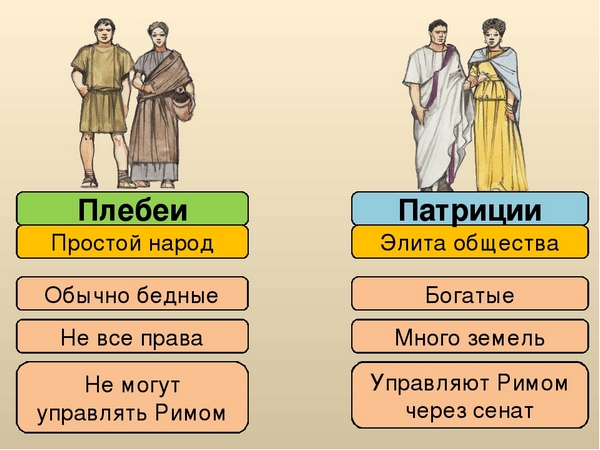 Плебеи
Простой народ
Обычно бедные
Не все права
Не могут управлять Римом

Патриции
Элита общества
Богатые
Много земель
Управляют Римом через сенат